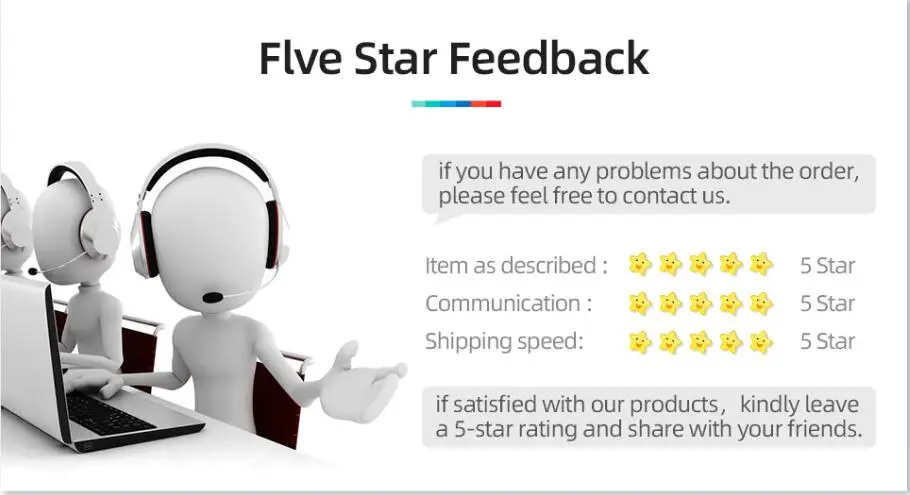 Flve Star Feedback

if you have any problems about the order, please feel free to contact us.

Item as described : 5 Star
Communication : 5 Star
Shipping speed: 5 Star

if satisfied with our products， kindly leave a 5-star rating and share with your friends.